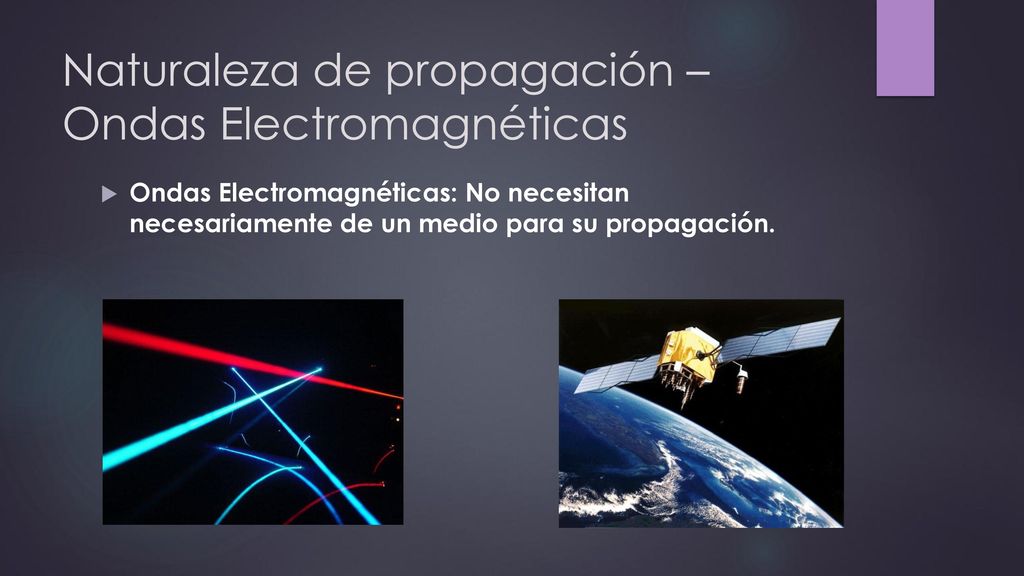 Naturaleza de propagación – Ondas Electromagnéticas

Ondas Electromagnéticas: No necesitan necesariamente de un medio para su propagación.